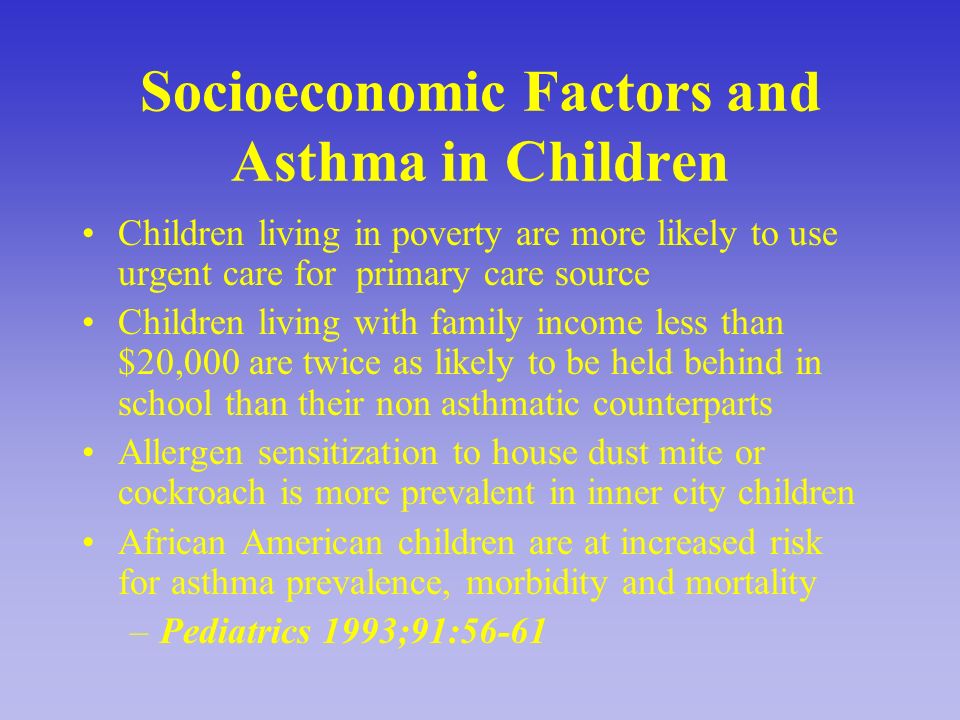 Socioeconomic Factors and Asthma in Children

• Children living in poverty are more likely to use urgent care for primary care source
• Children living with family income less than \$20,000 are twice as likely to be held behind in school than their non asthmatic counterparts
• Allergen sensitization to house dust mite or cockroach is more prevalent in inner city children
• African American children are at increased risk for asthma prevalence, morbidity and mortality
– Pediatrics 1993;91:56-61